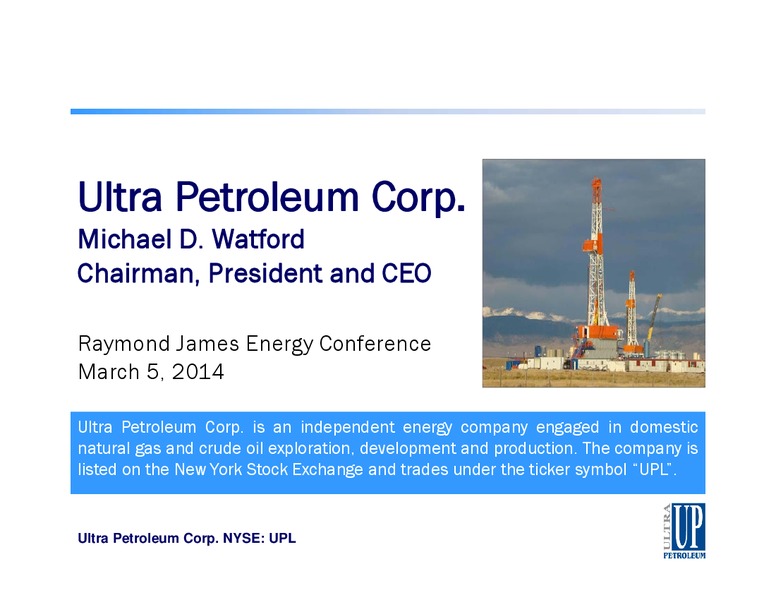 Ultra Petroleum Corp.
Michael D. Watford
Chairman, President and CEO

Raymond James Energy Conference
March 5, 2014

Ultra Petroleum Corp. is an independent energy company engaged in domestic natural gas and crude oil exploration, development and production. The company is listed on the New York Stock Exchange and trades under the ticker symbol "UPL".

Ultra Petroleum Corp. NYSE: UPL

ULTRA UP PETROLEUM